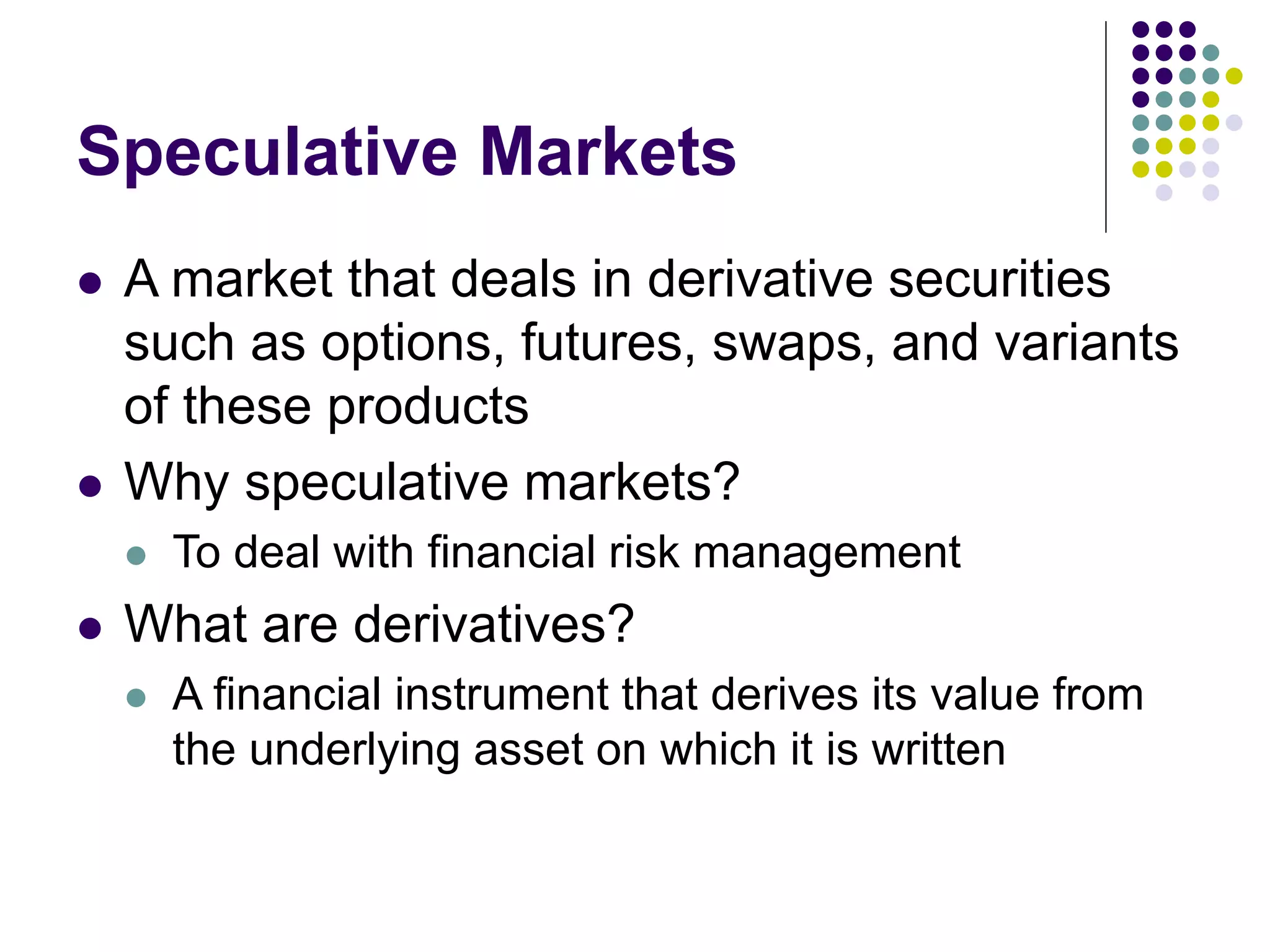 Speculative Markets

- A market that deals in derivative securities such as options, futures, swaps, and variants of these products
- Why speculative markets?
  - To deal with financial risk management
- What are derivatives?
  - A financial instrument that derives its value from the underlying asset on which it is written